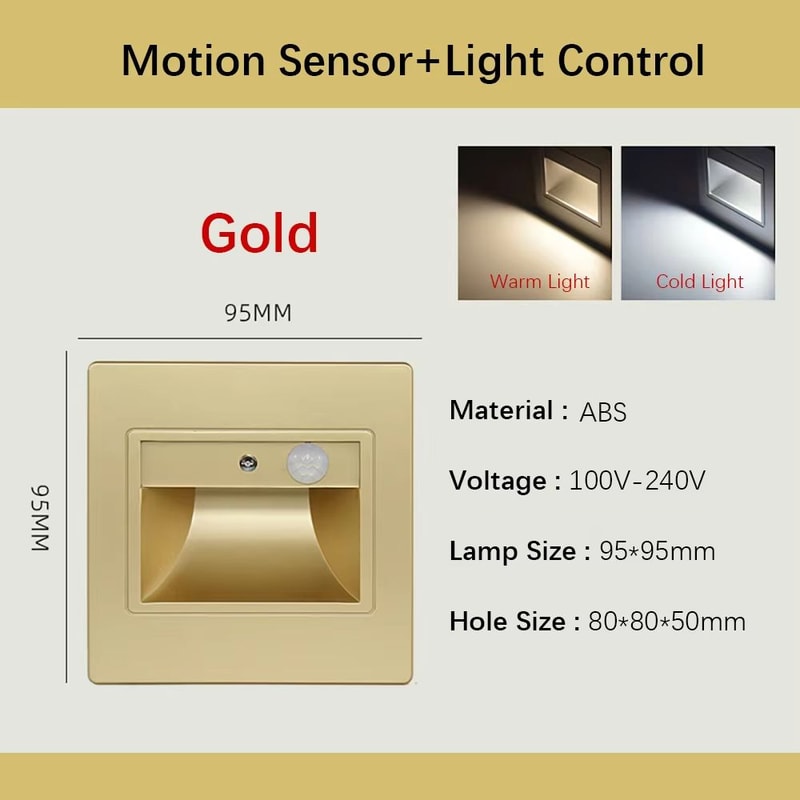 Motion Sensor+Light Control

Gold

Warm Light

Cold Light

95MM

95MM

Material : ABS

Voltage : 100V-240V

Lamp Size : 95*95mm

Hole Size : 80*80*50mm